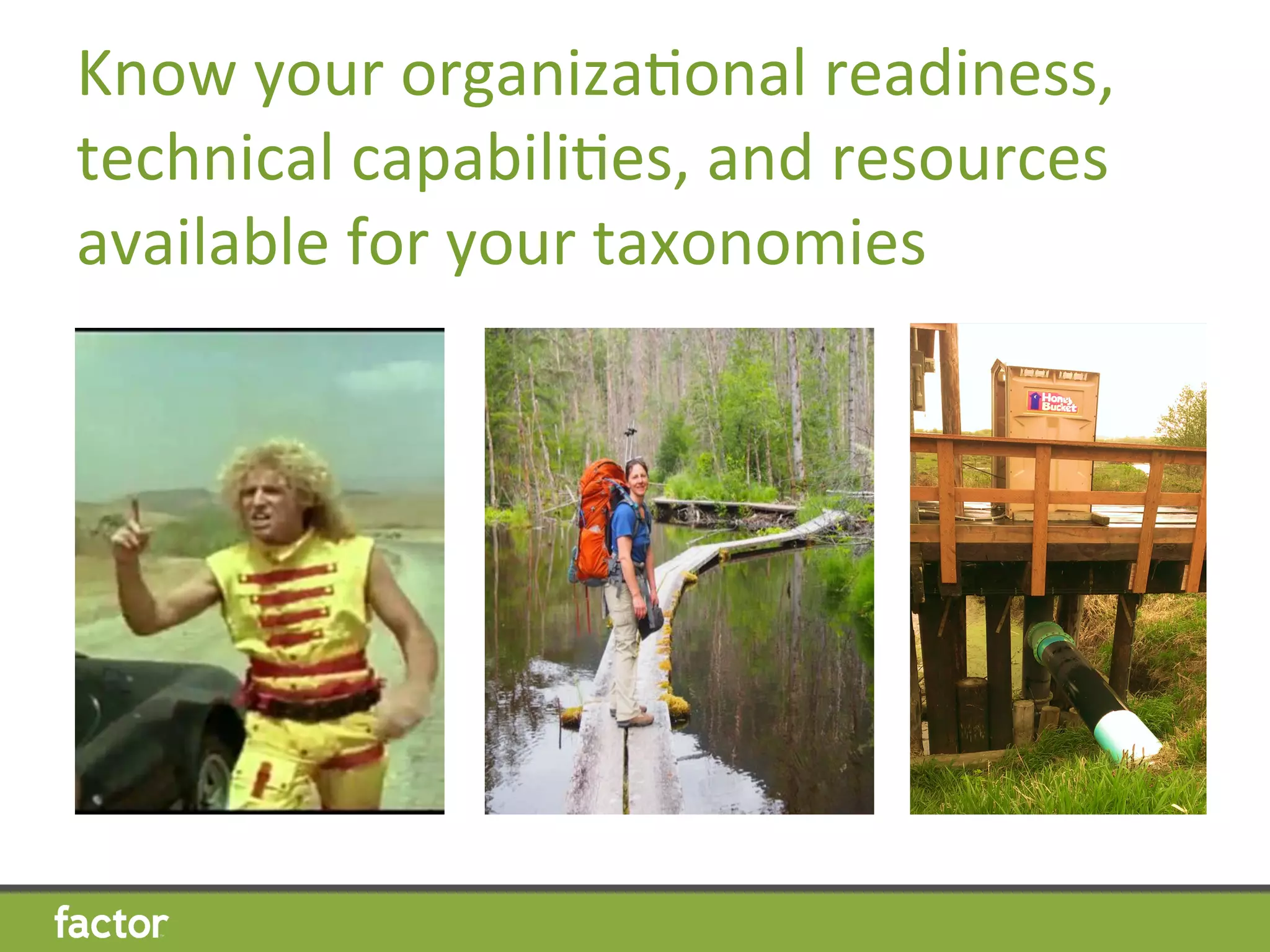 Know your organizational readiness, technical capabilities, and resources available for your taxonomies

Honey Bucket

factor